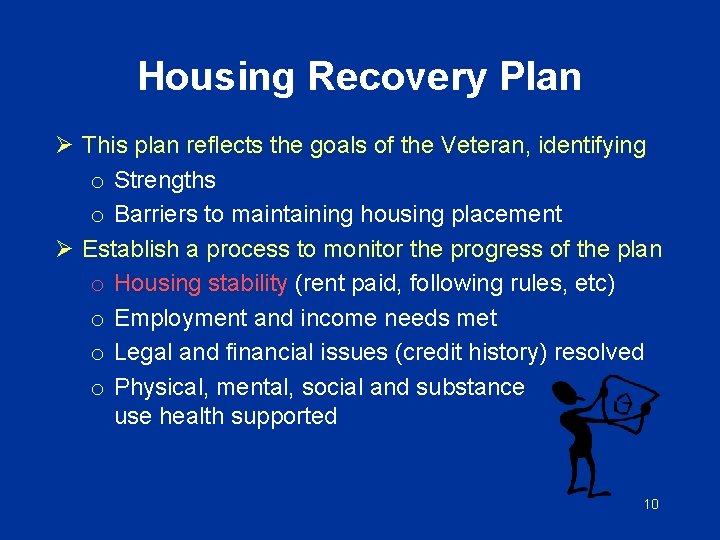 Housing Recovery Plan

➢ This plan reflects the goals of the Veteran, identifying
o Strengths
o Barriers to maintaining housing placement

➢ Establish a process to monitor the progress of the plan
o Housing stability (rent paid, following rules, etc)
o Employment and income needs met
o Legal and financial issues (credit history) resolved
o Physical, mental, social and substance use health supported

10